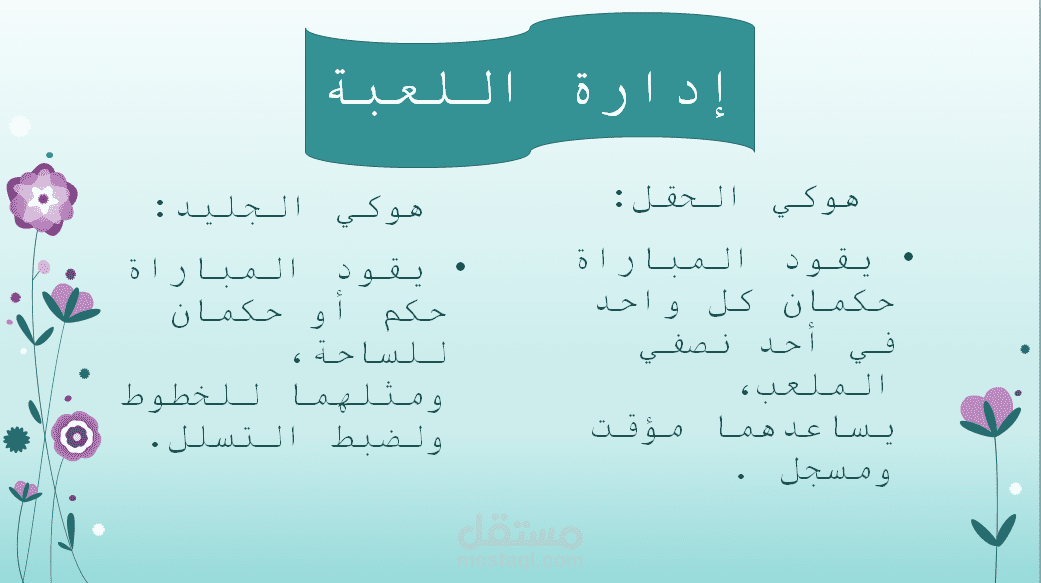 إدارة اللعبة

هوكي الحقل:

• يقود المباراة حكمان كل واحد في أحد نصفي الملعب، يساعدهما مؤقت ومسجل .

هوكي الجليد:

• يقود المباراة حكم أو حكمان للساحة، ومثلهما للخطوط ولضبط التسلل.

مستقل
mostaql.com